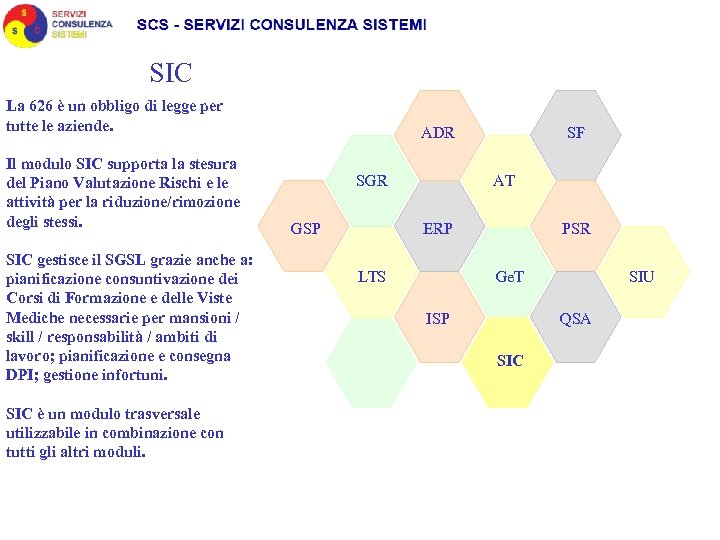 S S C SERVIZI CONSULENZA SISTEMI

SCS - SERVIZI CONSULENZA SISTEMI

SIC

La 626 è un obbligo di legge per tutte le aziende.

Il modulo SIC supporta la stesura del Piano Valutazione Rischi e le attività per la riduzione/rimozione degli stessi.

SIC gestisce il SGSL grazie anche a: pianificazione consuntivazione dei Corsi di Formazione e delle Viste Mediche necessarie per mansioni / skill / responsabilità / ambiti di lavoro; pianificazione e consegna DPI; gestione infortuni.

SIC è un modulo trasversale utilizzabile in combinazione con tutti gli altri moduli.

ADR
SF
SGR
AT
GSP
ERP
PSR
LTS
GeT
SIU
ISP
QSA
SIC